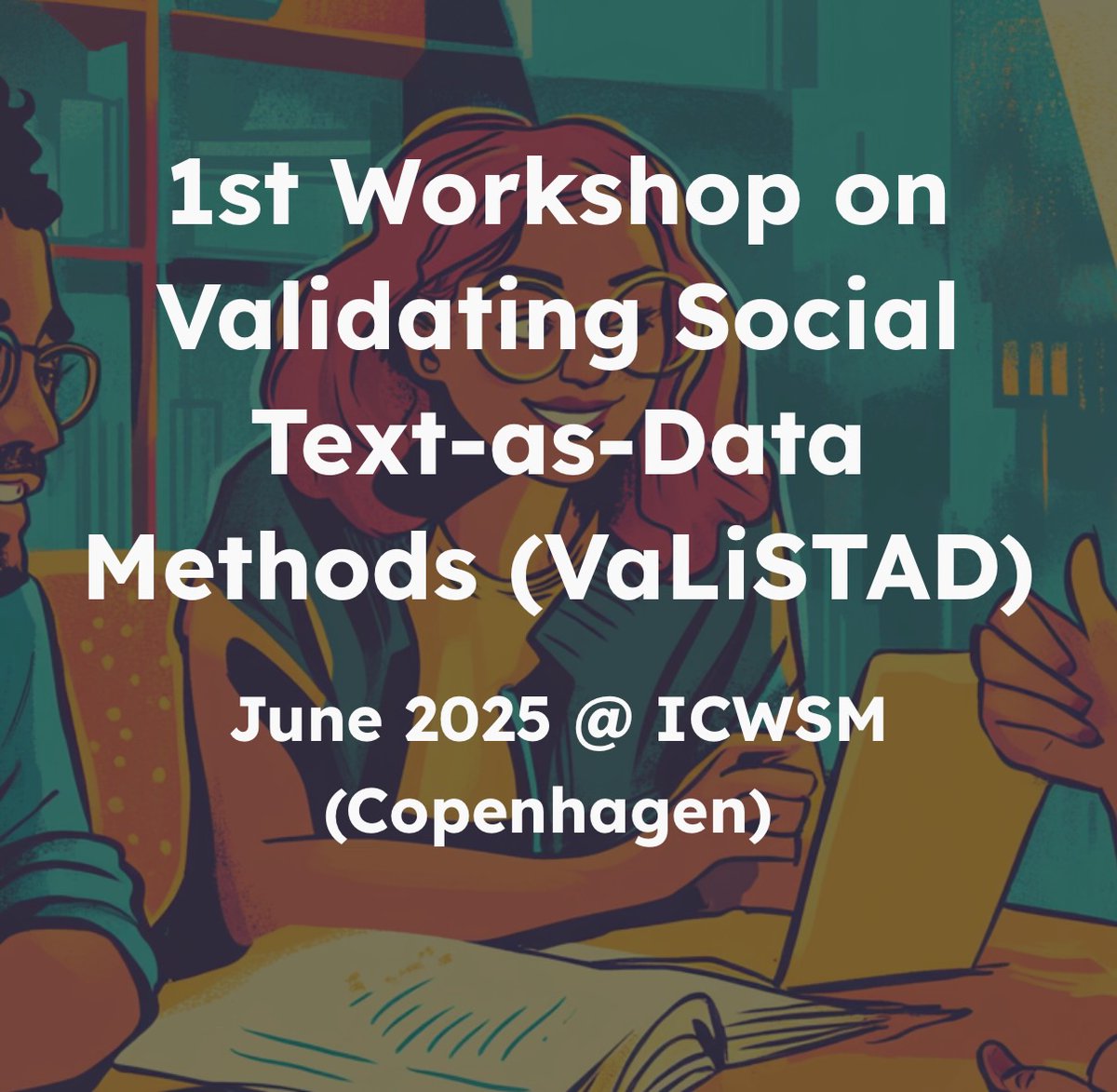 1st Workshop on Validating Social Text-as-Data Methods (VaLiSTAD)

June 2025 @ ICWSM (Copenhagen)